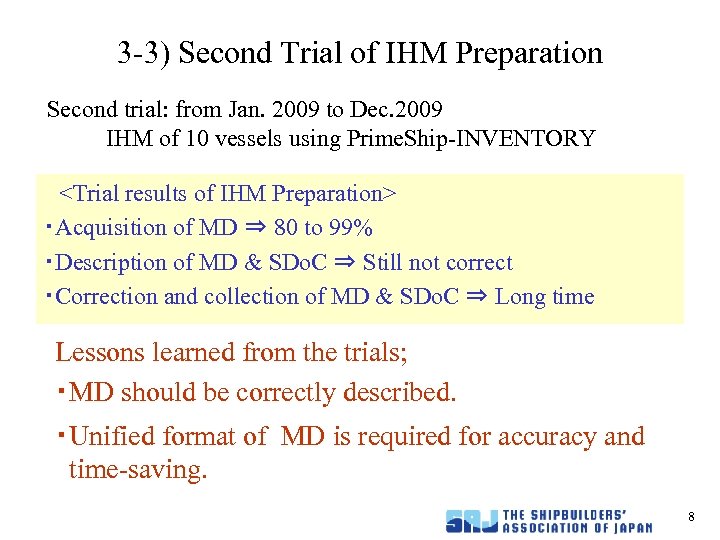 3-3) Second Trial of IHM Preparation

Second trial: from Jan. 2009 to Dec.2009
IHM of 10 vessels using PrimeShip-INVENTORY

<Trial results of IHM Preparation>
・Acquisition of MD ⇒ 80 to 99%
・Description of MD & SDoC ⇒ Still not correct
・Correction and collection of MD & SDoC ⇒ Long time

Lessons learned from the trials;
・MD should be correctly described.
・Unified format of MD is required for accuracy and time-saving.

SAJ THE SHIPBUILDERS' ASSOCIATION OF JAPAN

8